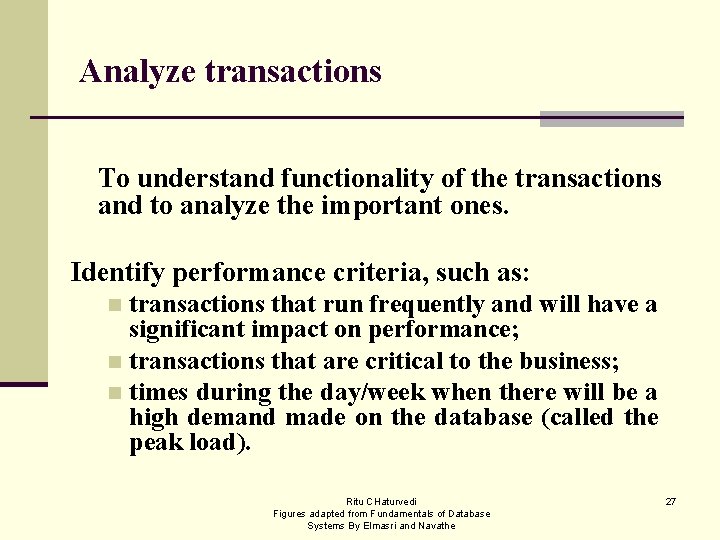 Analyze transactions

To understand functionality of the transactions and to analyze the important ones.

Identify performance criteria, such as:

- transactions that run frequently and will have a significant impact on performance;
- transactions that are critical to the business;
- times during the day/week when there will be a high demand made on the database (called the peak load).

Ritu CHaturvedi
Figures adapted from Fundamentals of Database Systems By Elmasri and Navathe

27